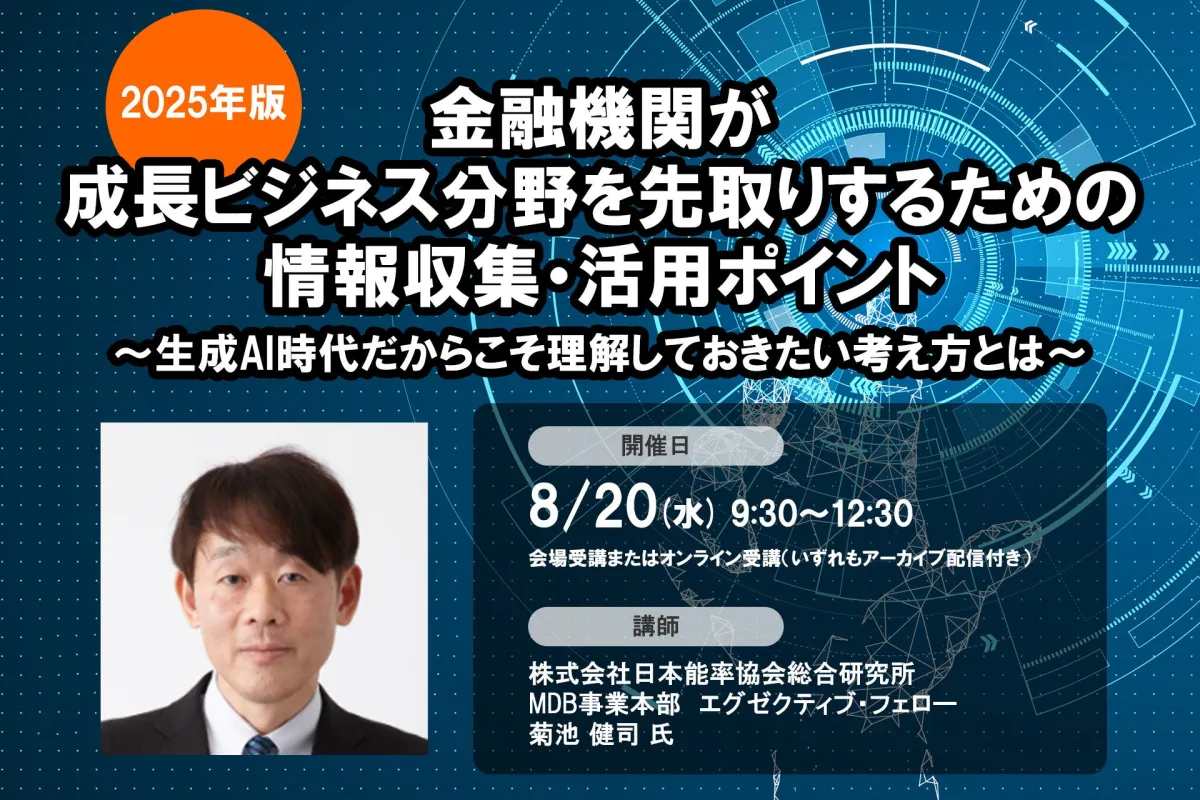 2025年版

金融機関が
成長ビジネス分野を先取りするための
情報収集・活用ポイント
～生成AI時代だからこそ理解しておきたい考え方とは～

開催日

8/20(水) 9:30～12:30
会場受講またはオンライン受講(いずれもアーカイブ配信付き)

講師

株式会社日本能率協会総合研究所
MDB事業本部　エグゼクティブ・フェロー
菊池 健司 氏